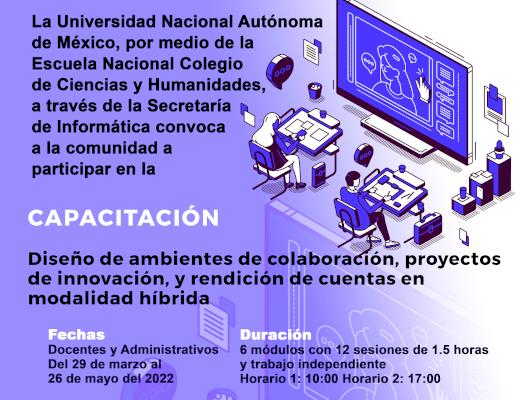 La Universidad Nacional Autónoma de México, por medio de la Escuela Nacional Colegio de Ciencias y Humanidades, a través de la Secretaría de Informática convoca a la comunidad a participar en la

CAPACITACIÓN

Diseño de ambientes de colaboración, proyectos de innovación, y rendición de cuentas en modalidad híbrida

Fechas
Docentes y Administrativos
Del 29 de marzo al 26 de mayo del 2022

Duración
6 módulos con 12 sesiones de 1.5 horas y trabajo independiente
Horario 1: 10:00 Horario 2: 17:00